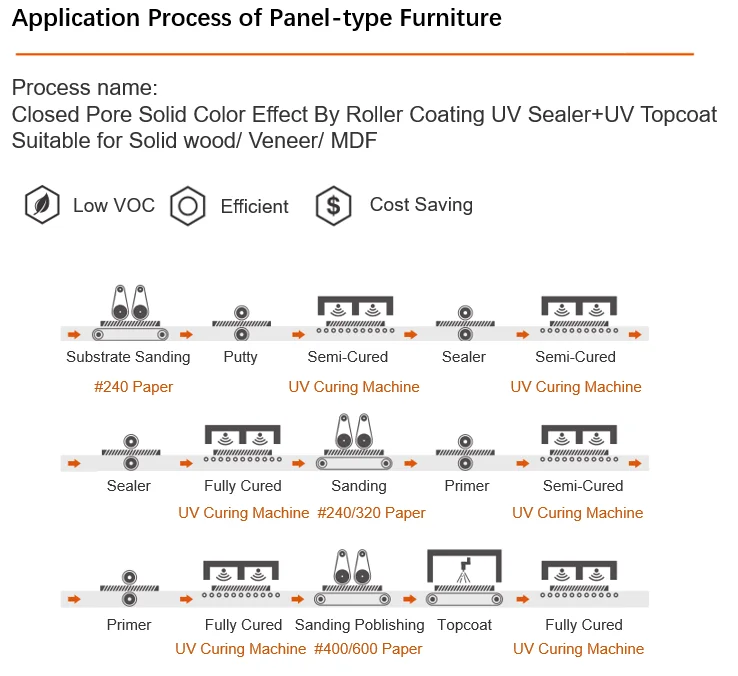 Application Process of Panel-type Furniture

Process name:
Closed Pore Solid Color Effect By Roller Coating UV Sealer+UV Topcoat
Suitable for Solid wood/ Veneer/ MDF

Low VOC Efficient Cost Saving

Substrate Sanding
#240 Paper
Putty
Semi-Cured
UV Curing Machine
Sealer
Semi-Cured
UV Curing Machine

Sealer
Fully Cured
UV Curing Machine
Sanding
#240/320 Paper
Primer
Semi-Cured
UV Curing Machine

Primer
Fully Cured
UV Curing Machine
Sanding Poblishing
#400/600 Paper
Topcoat
Fully Cured
UV Curing Machine